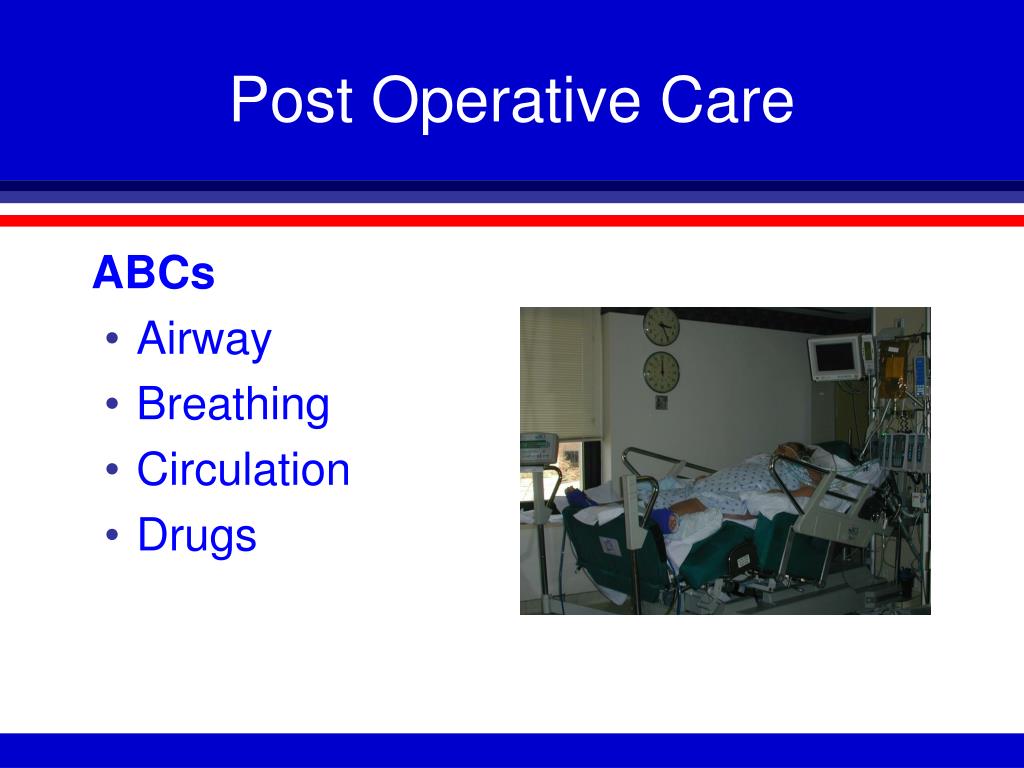 Post Operative Care

ABCs

• Airway
• Breathing
• Circulation
• Drugs